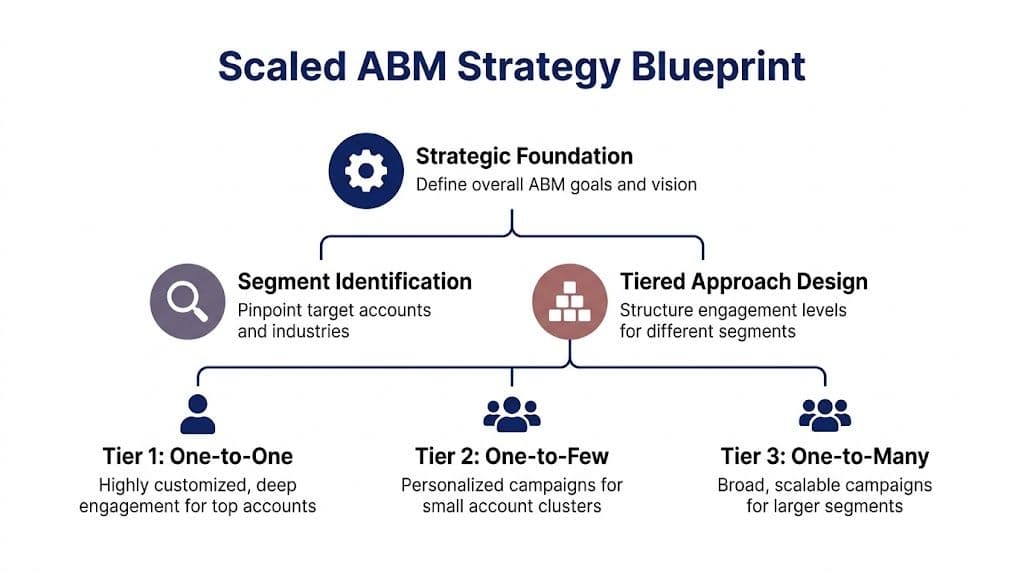 Scaled ABM Strategy Blueprint

Strategic Foundation
Define overall ABM goals and vision

Segment Identification
Pinpoint target accounts and industries

Tiered Approach Design
Structure engagement levels for different segments

Tier 1: One-to-One
Highly customized, deep engagement for top accounts

Tier 2: One-to-Few
Personalized campaigns for small account clusters

Tier 3: One-to-Many
Broad, scalable campaigns for larger segments